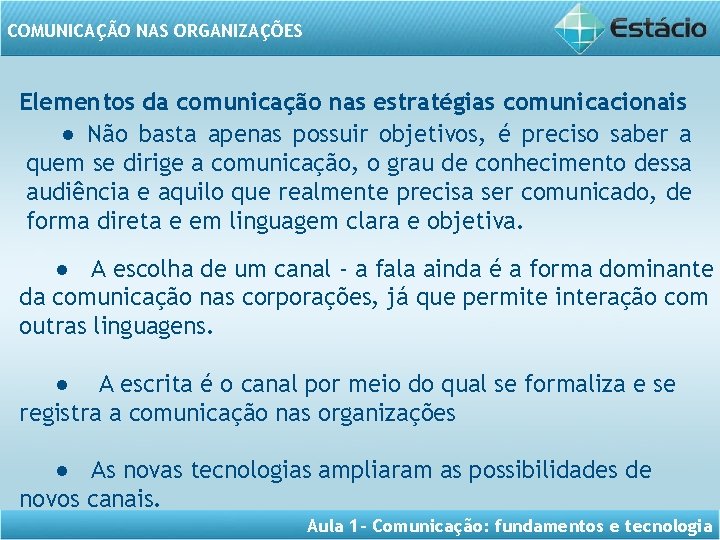 COMUNICAÇÃO NAS ORGANIZAÇÕES

Estácio

Elementos da comunicação nas estratégias comunicacionais

● Não basta apenas possuir objetivos, é preciso saber a quem se dirige a comunicação, o grau de conhecimento dessa audiência e aquilo que realmente precisa ser comunicado, de forma direta e em linguagem clara e objetiva.

● A escolha de um canal - a fala ainda é a forma dominante da comunicação nas corporações, já que permite interação com outras linguagens.

● A escrita é o canal por meio do qual se formaliza e se registra a comunicação nas organizações

● As novas tecnologias ampliaram as possibilidades de novos canais.

Aula 1- Comunicação: fundamentos e tecnologia